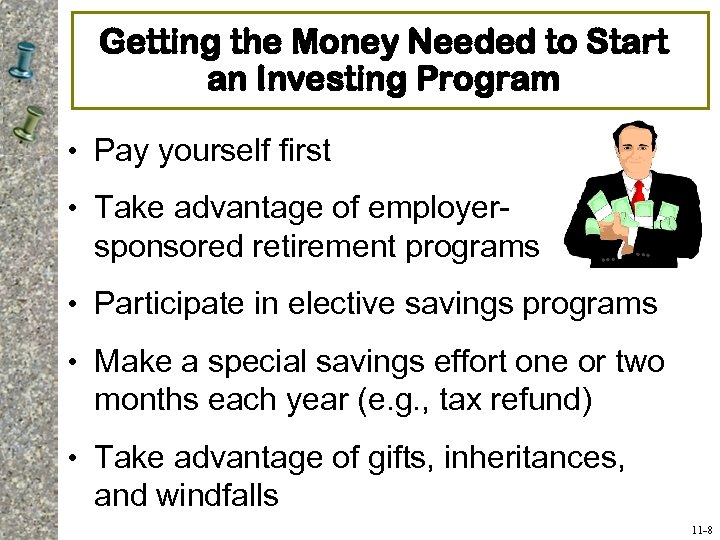 Getting the Money Needed to Start an Investing Program

• Pay yourself first

• Take advantage of employer-sponsored retirement programs

• Participate in elective savings programs

• Make a special savings effort one or two months each year (e.g., tax refund)

• Take advantage of gifts, inheritances, and windfalls

11-8